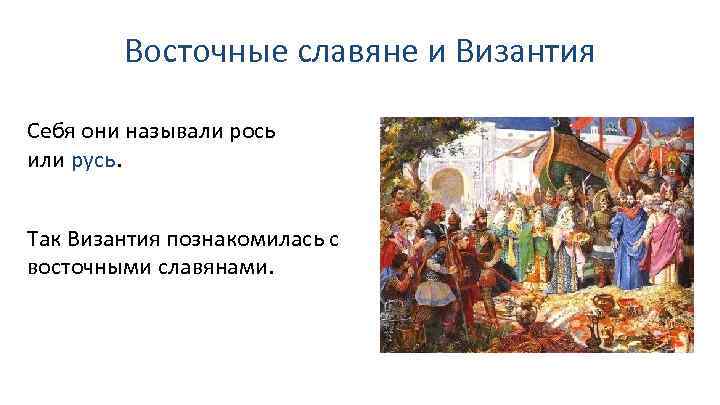 Восточные славяне и Византия

Себя они называли рось или русь.

Так Византия познакомилась с восточными славянами.